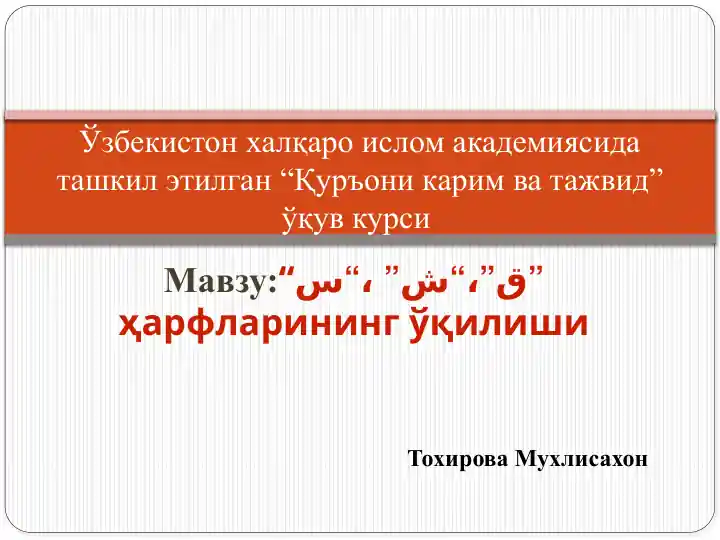 Ўзбекистон халқаро ислом академиясида ташкил этилган “Қуръони карим ва тажвид” ўқув курси

Мавзу:“ق”،“ش” ،“س”
ҳарфларининг ўқилиши

Тохирова Мухлисахон